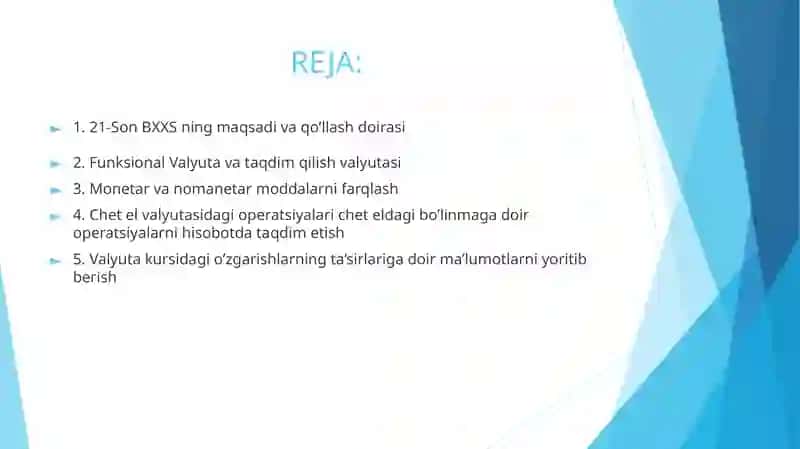 REJA:

1. 21-Son BXXS ning maqsadi va qo'llash doirasi

2. Funksional Valyuta va taqdim qilish valyutasi

3. Monetar va nomanetar moddalarni farqlash

4. Chet el valyutasidagi operatsiyalari chet eldagi bo'linmaga doir operatsiyalarni hisobotda taqdim etish

5. Valyuta kursidagi o'zgarishlarning ta'sirlariga doir ma'lumotlarni yoritib berish